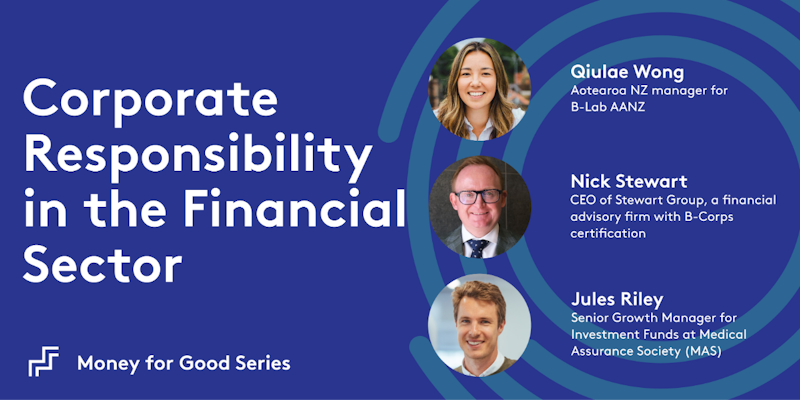 Corporate Responsibility in the Financial Sector

Money for Good Series

Qiulae Wong
Aotearoa NZ manager for B-Lab AANZ

Nick Stewart
CEO of Stewart Group, a financial advisory firm with B-Corps certification

Jules Riley
Senior Growth Manager for Investment Funds at Medical Assurance Society (MAS)